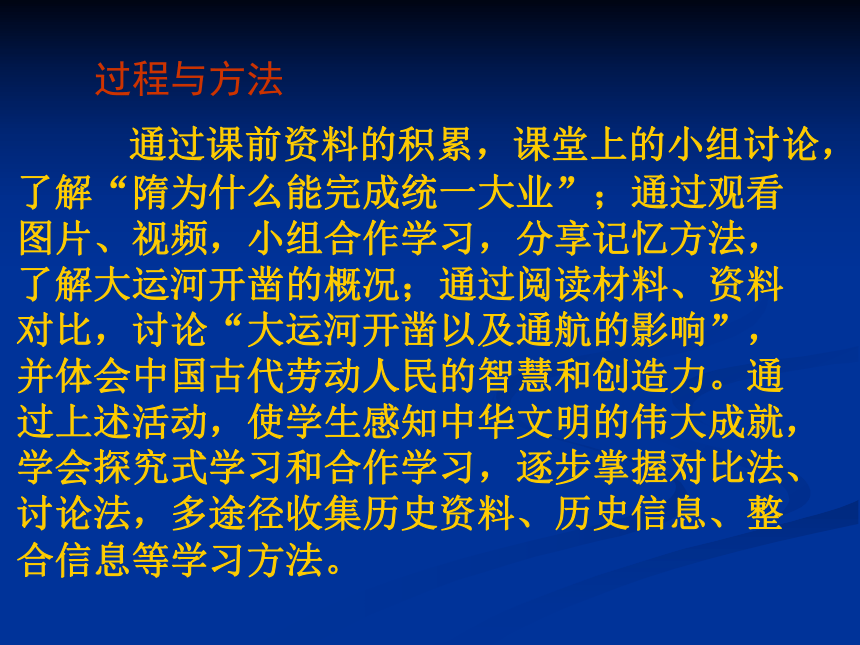 过程与方法

通过课前资料的积累，课堂上的小组讨论，了解“隋为什么能完成统一大业”；通过观看图片、视频，小组合作学习，分享记忆方法，了解大运河开凿的概况；通过阅读材料、资料对比，讨论“大运河开凿以及通航的影响”，并体会中国古代劳动人民的智慧和创造力。通过上述活动，使学生感知中华文明的伟大成就，学会探究式学习和合作学习，逐步掌握对比法、讨论法，多途径收集历史资料、历史信息、整合信息等学习方法。